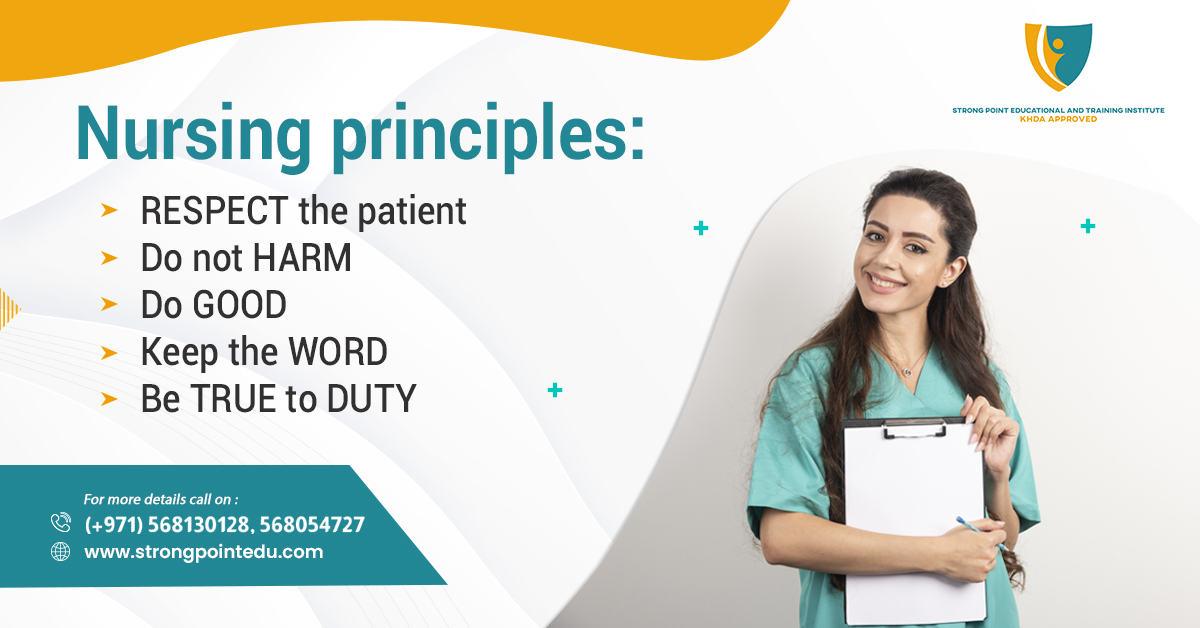 STRONG POINT EDUCATIONAL AND TRAINING INSTITUTE
KHDA APPROVED

Nursing principles:

➤ RESPECT the patient
➤ Do not HARM
➤ Do GOOD
➤ Keep the WORD
➤ Be TRUE to DUTY

For more details call on :
(+971) 568130128, 568054727
www.strongpointedu.com